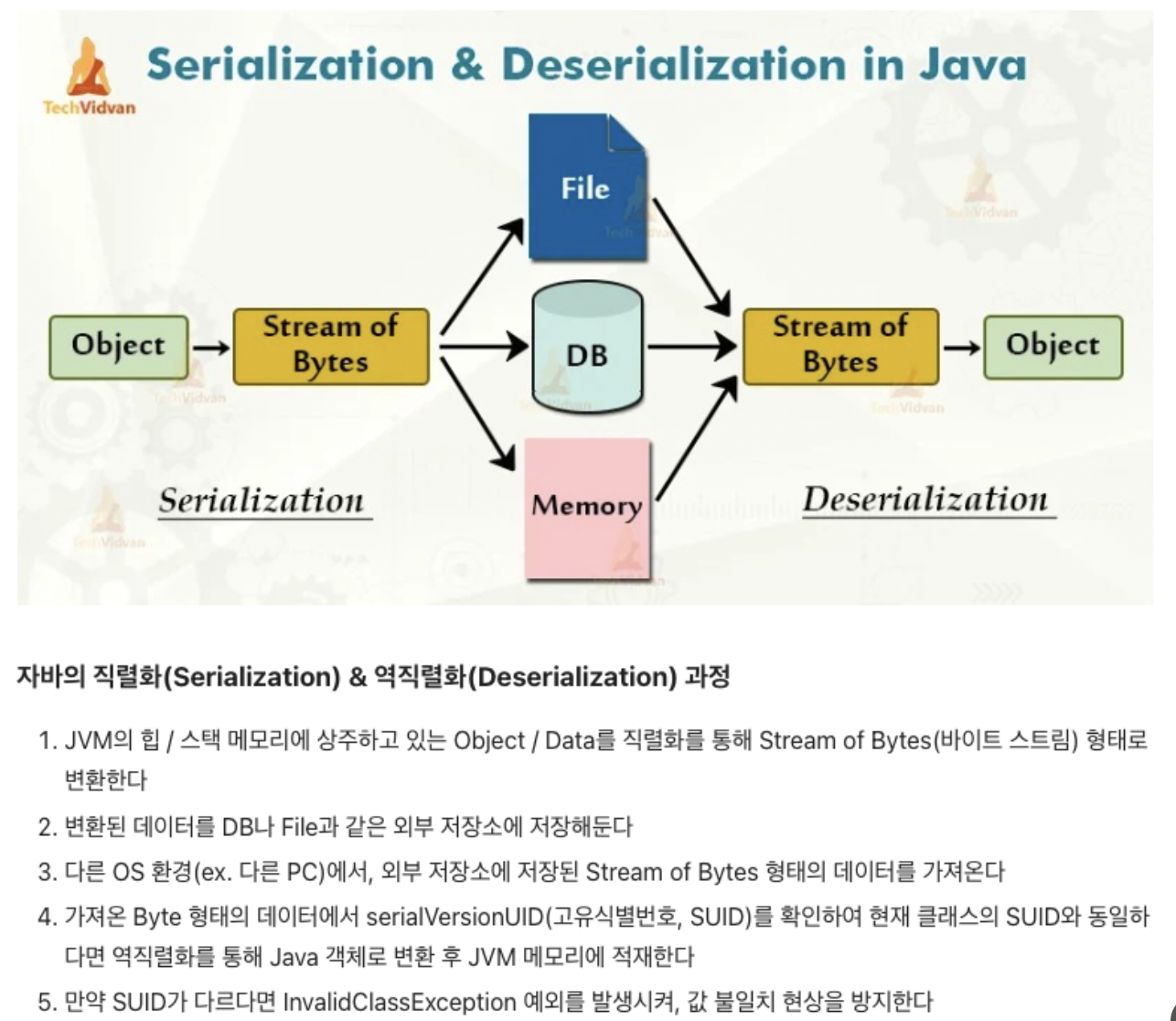 TechVidvan

Serialization & Deserialization in Java

Object

Stream of Bytes

File

DB

Memory

Stream of Bytes

Object

Serialization

Deserialization

자바의 직렬화(Serialization) & 역직렬화(Deserialization) 과정

1. JVM의 힙 / 스택 메모리에 상주하고 있는 Object / Data를 직렬화를 통해 Stream of Bytes(바이트 스트림) 형태로 변환한다
2. 변환된 데이터를 DB나 File과 같은 외부 저장소에 저장해둔다
3. 다른 OS 환경(ex. 다른 PC)에서, 외부 저장소에 저장된 Stream of Bytes 형태의 데이터를 가져온다
4. 가져온 Byte 형태의 데이터에서 serialVersionUID(고유식별번호, SUID)를 확인하여 현재 클래스의 SUID와 동일하다면 역직렬화를 통해 Java 객체로 변환 후 JVM 메모리에 적재한다
5. 만약 SUID가 다르다면 InvalidClassException 예외를 발생시켜, 값 불일치 현상을 방지한다